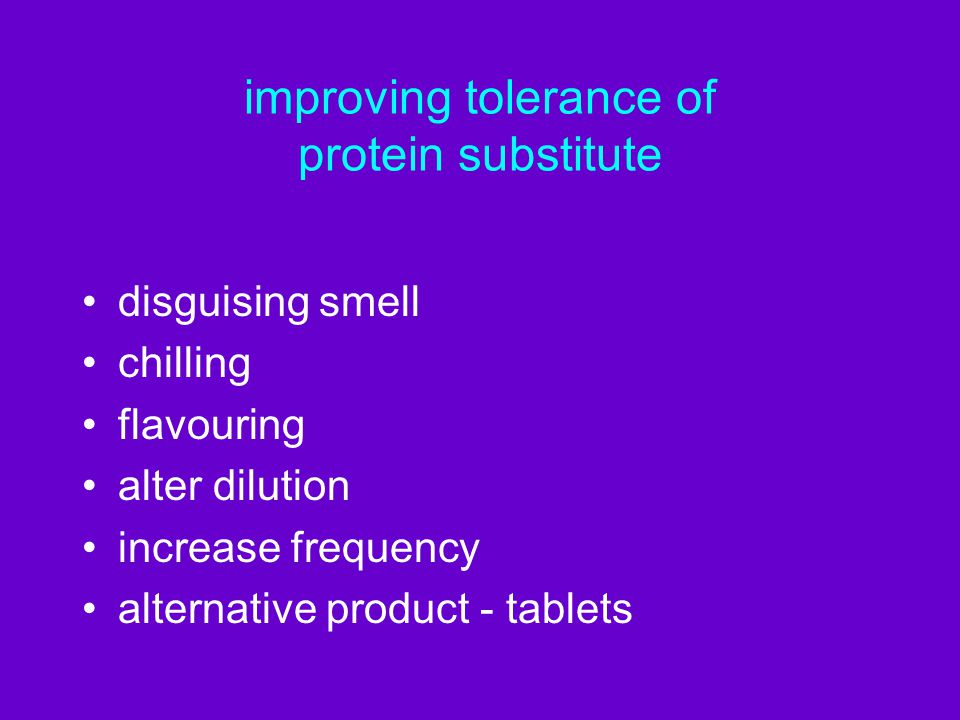 improving tolerance of protein substitute

• disguising smell
• chilling
• flavouring
• alter dilution
• increase frequency
• alternative product - tablets